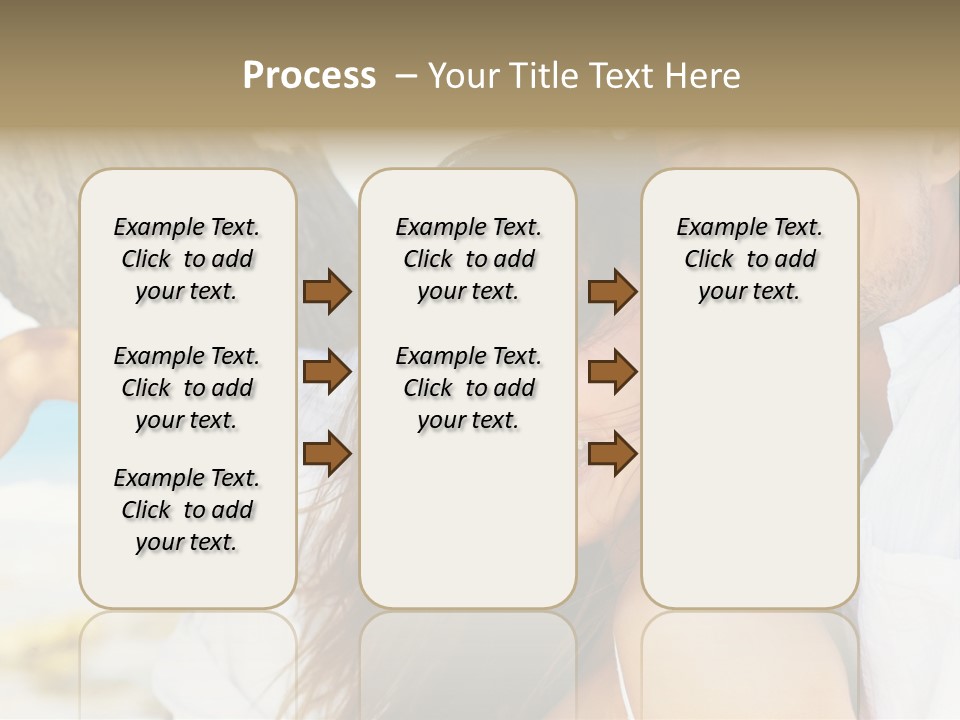 Process – Your Title Text Here

Example Text. Click to add your text.

Example Text. Click to add your text.

Example Text. Click to add your text.

Example Text. Click to add your text.

Example Text. Click to add your text.

Example Text. Click to add your text.